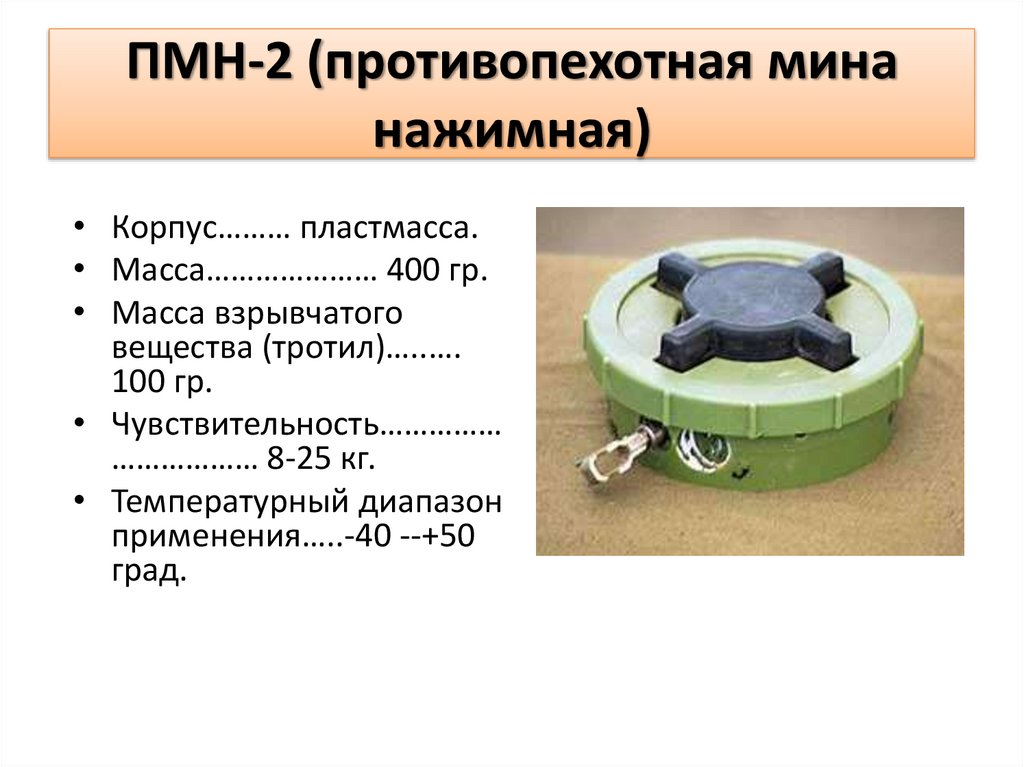 ПМН-2 (противопехотная мина нажимная)

• Корпус……… пластмасса.
• Масса………………… 400 гр.
• Масса взрывчатого вещества (тротил)….…. 100 гр.
• Чувствительность…………… ……………… 8-25 кг.
• Температурный диапазон применения…..-40 --+50 град.